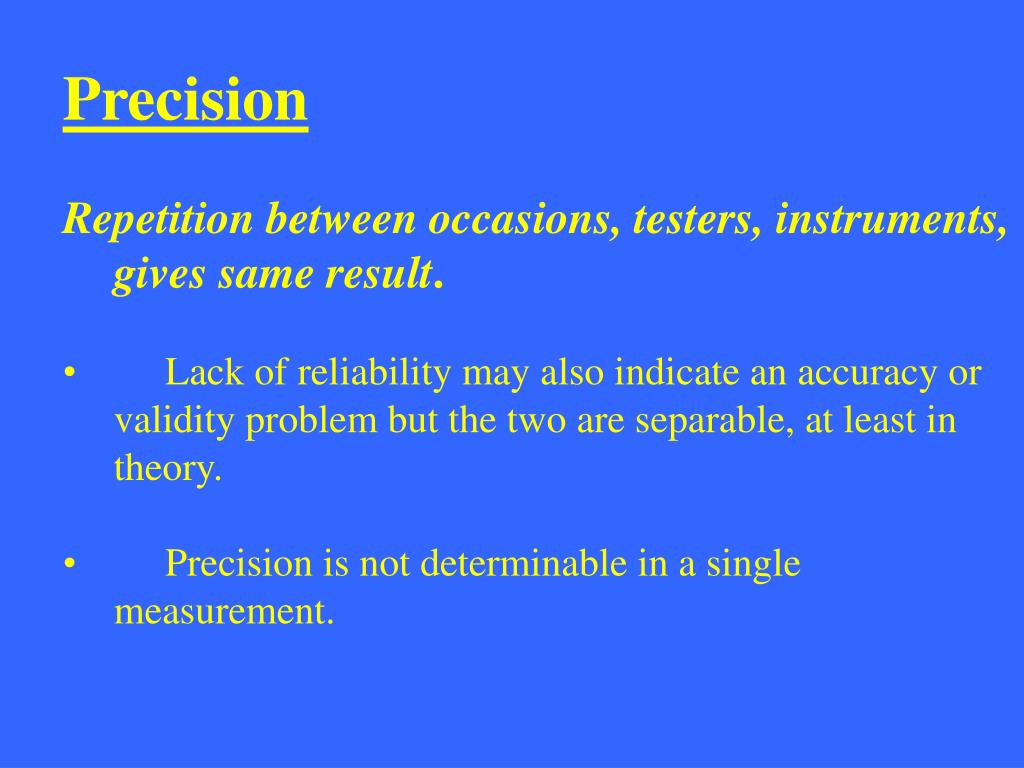 Precision

Repetition between occasions, testers, instruments, gives same result.

• Lack of reliability may also indicate an accuracy or validity problem but the two are separable, at least in theory.

• Precision is not determinable in a single measurement.